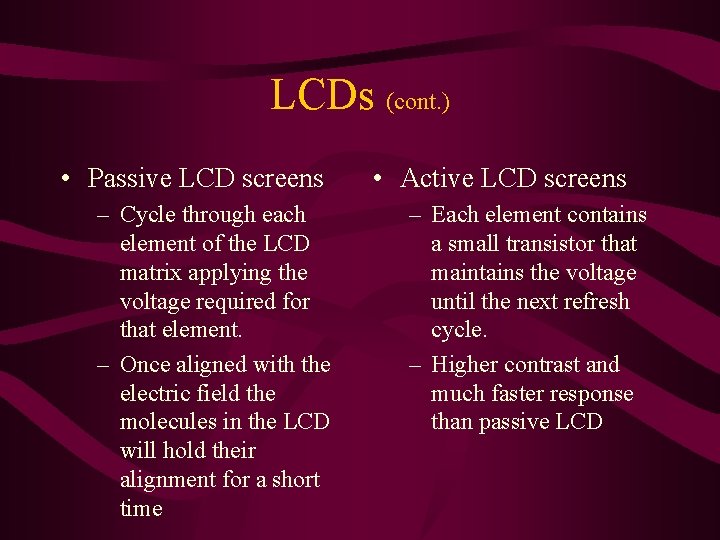 LCDs (cont.)

• Passive LCD screens
– Cycle through each element of the LCD matrix applying the voltage required for that element.
– Once aligned with the electric field the molecules in the LCD will hold their alignment for a short time

• Active LCD screens
– Each element contains a small transistor that maintains the voltage until the next refresh cycle.
– Higher contrast and much faster response than passive LCD